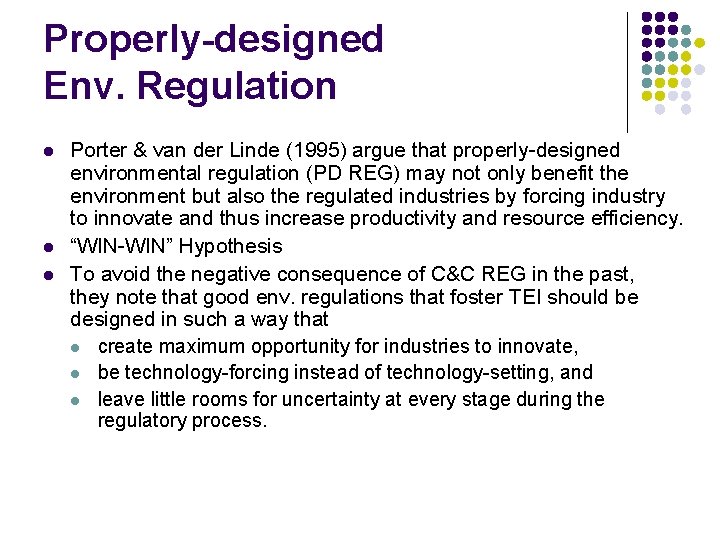 Properly-designed Env. Regulation

- Porter & van der Linde (1995) argue that properly-designed environmental regulation (PD REG) may not only benefit the environment but also the regulated industries by forcing industry to innovate and thus increase productivity and resource efficiency.
- “WIN-WIN” Hypothesis
- To avoid the negative consequence of C&C REG in the past, they note that good env. regulations that foster TEI should be designed in such a way that
  - create maximum opportunity for industries to innovate,
  - be technology-forcing instead of technology-setting, and
  - leave little rooms for uncertainty at every stage during the regulatory process.